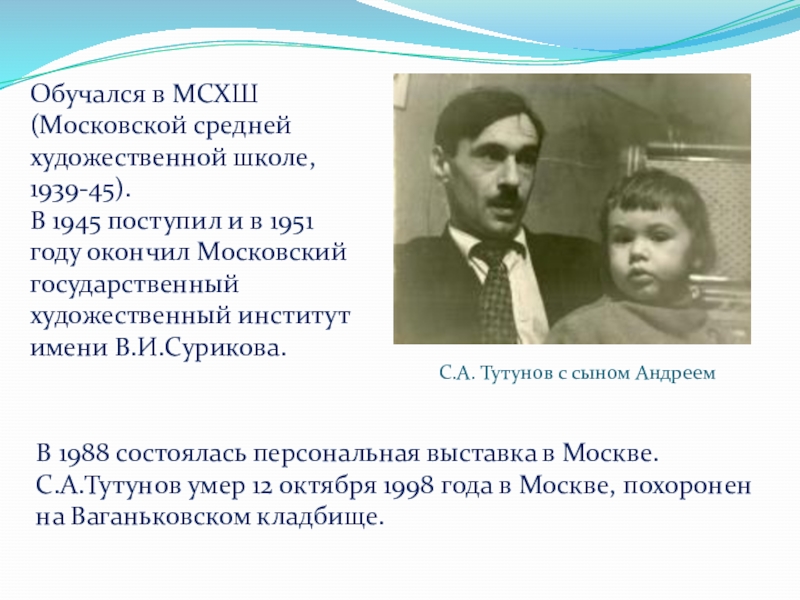 Обучался в МСХШ (Московской средней художественной школе, 1939-45).
В 1945 поступил и в 1951 году окончил Московский государственный художественный институт имени В.И.Сурикова.

С.А. Тутунов с сыном Андреем

В 1988 состоялась персональная выставка в Москве.
С.А.Тутунов умер 12 октября 1998 года в Москве, похоронен на Ваганьковском кладбище.